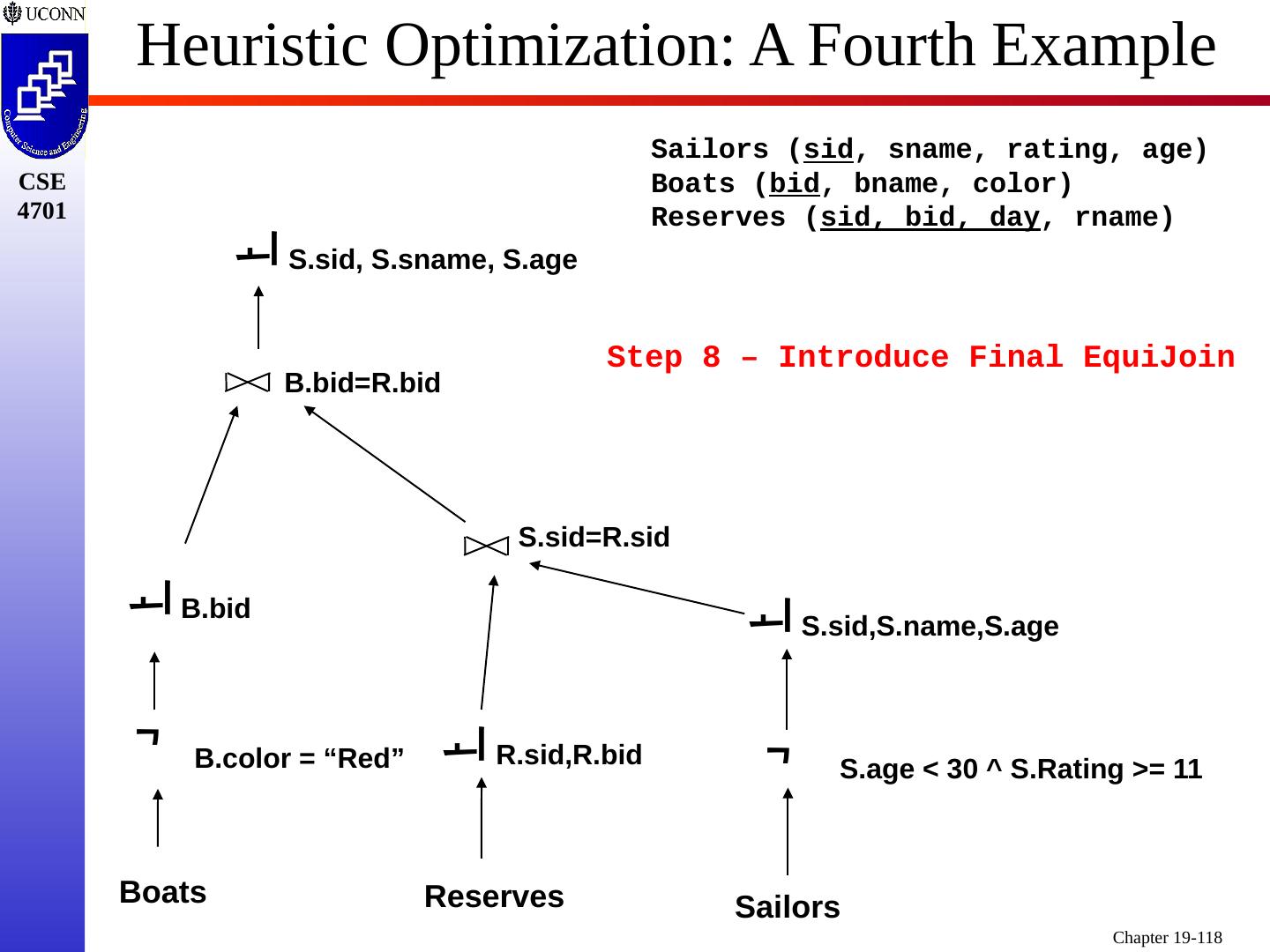 UCONN

Computer Science and Engineering

CSE 4701

Heuristic Optimization: A Fourth Example

Sailors (sid, sname, rating, age)
Boats (bid, bname, color)
Reserves (sid, bid, day, rname)

S.sid, S.sname, S.age

Step 8 – Introduce Final EquiJoin

B.bid=R.bid

S.sid=R.sid

B.bid

S.sid,S.name,S.age

B.color = “Red”

R.sid,R.bid

S.age < 30 ^ S.Rating >= 11

Boats

Reserves

Sailors

Chapter 19-118